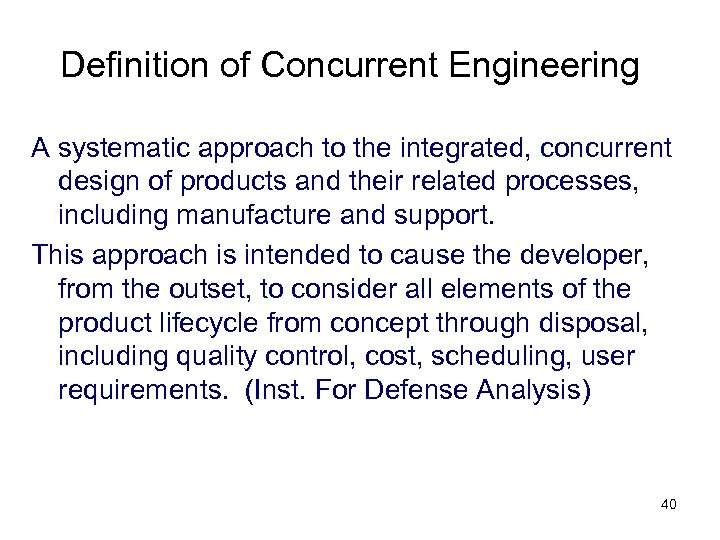 Definition of Concurrent Engineering

A systematic approach to the integrated, concurrent design of products and their related processes, including manufacture and support.

This approach is intended to cause the developer, from the outset, to consider all elements of the product lifecycle from concept through disposal, including quality control, cost, scheduling, user requirements. (Inst. For Defense Analysis)

40